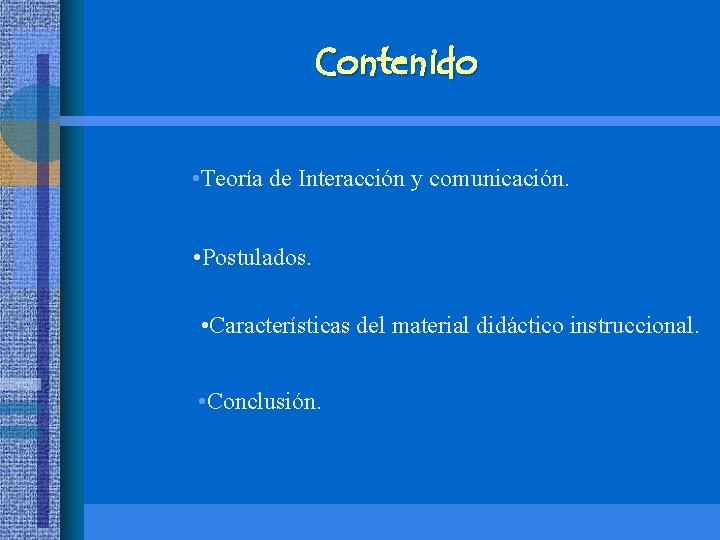 Contenido

•Teoría de Interacción y comunicación.

•Postulados.

•Características del material didáctico instruccional.

•Conclusión.